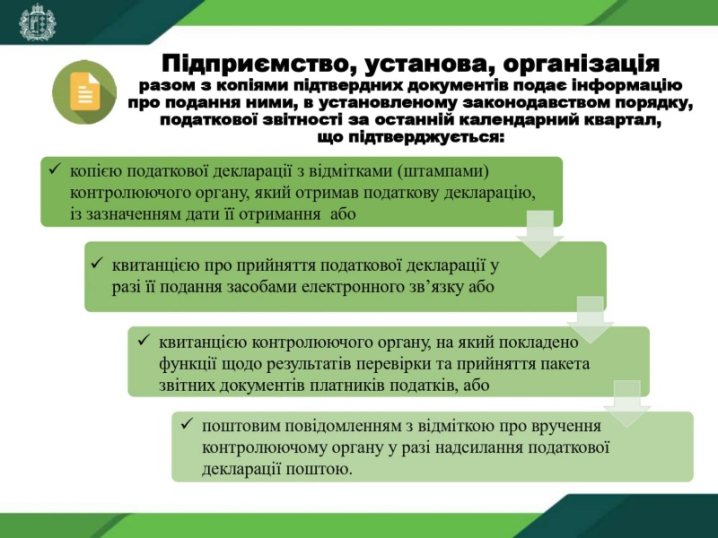 Підприємство, установа, організація
разом з копіями підтвердних документів подає інформацію про подання ними, в установленому законодавством порядку, податкової звітності за останній календарний квартал, що підтверджується:

✓ копією податкової декларації з відмітками (штампами) контролюючого органу, який отримав податкову декларацію, із зазначенням дати її отримання або

✓ квитанцією про прийняття податкової декларації у разі її подання засобами електронного зв'язку або

✓ квитанцією контролюючого органу, на який покладено функції щодо результатів перевірки та прийняття пакета звітних документів платників податків, або

✓ поштовим повідомленням з відміткою про вручення контролюючому органу у разі надсилання податкової декларації поштою.